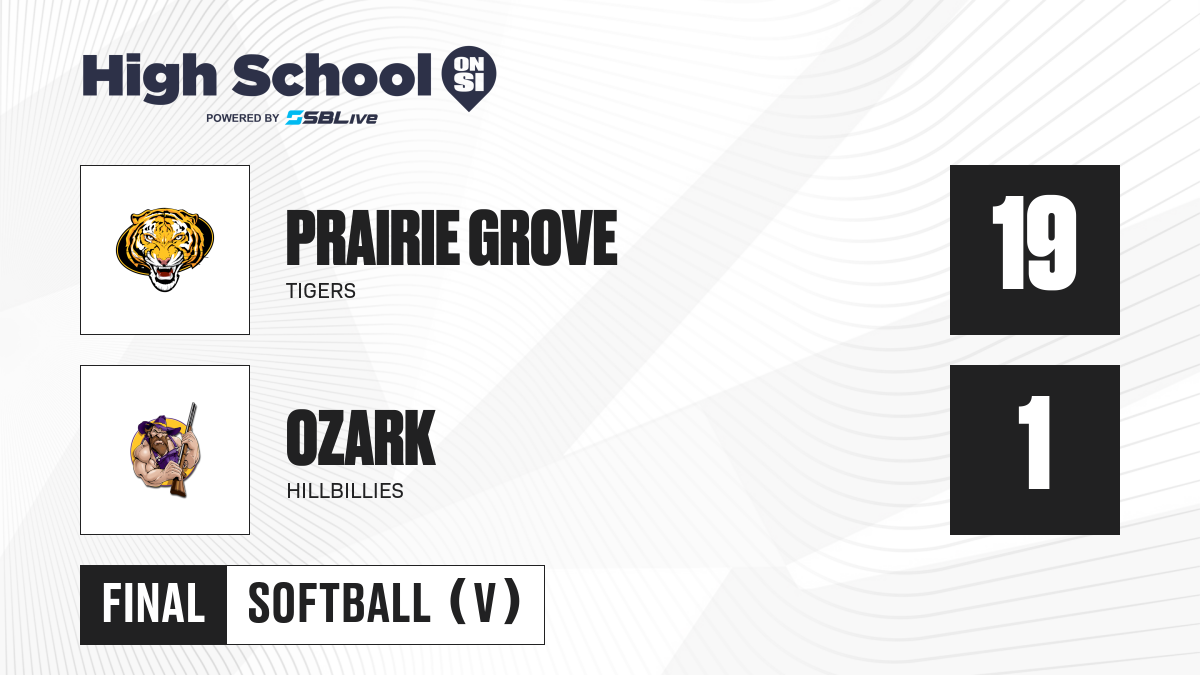 High School ON SI
POWERED BY SBLive

PRAIRIE GROVE
TIGERS

19

OZARK
HILLBILLIES

1

FINAL SOFTBALL (V)